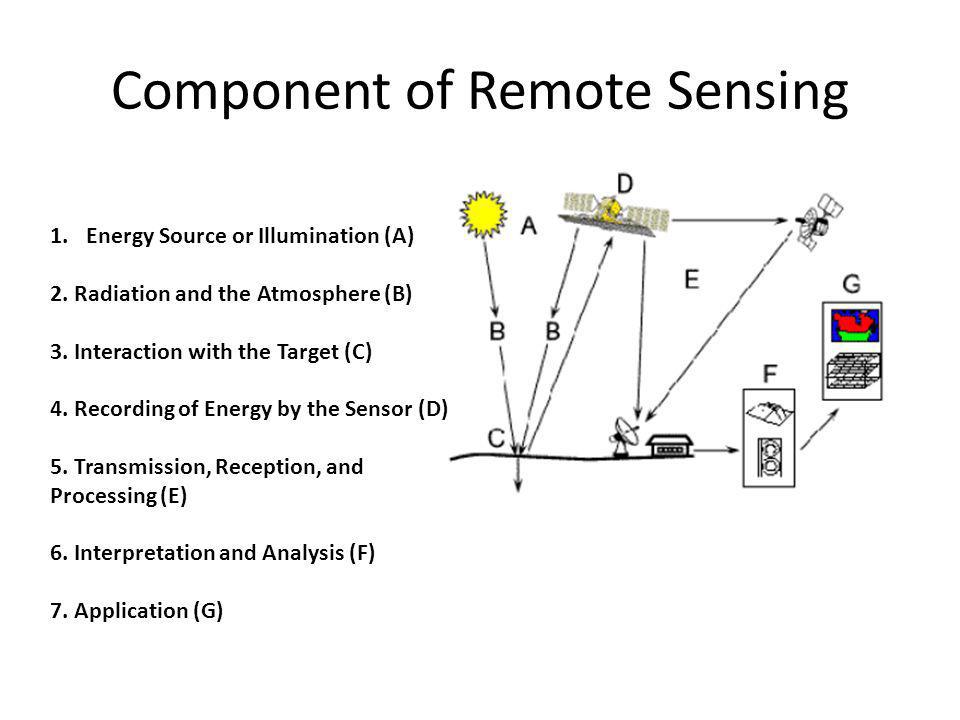 Component of Remote Sensing

1. Energy Source or Illumination (A)

2. Radiation and the Atmosphere (B)

3. Interaction with the Target (C)

4. Recording of Energy by the Sensor (D)

5. Transmission, Reception, and Processing (E)

6. Interpretation and Analysis (F)

7. Application (G)

D
A
E
G
B
B
F
C